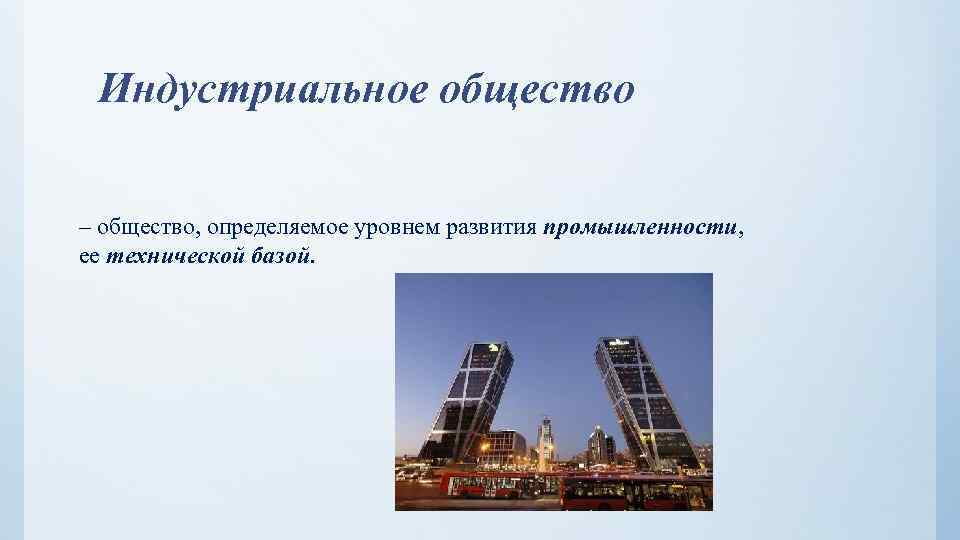 Индустриальное общество

– общество, определяемое уровнем развития промышленности, ее технической базой.